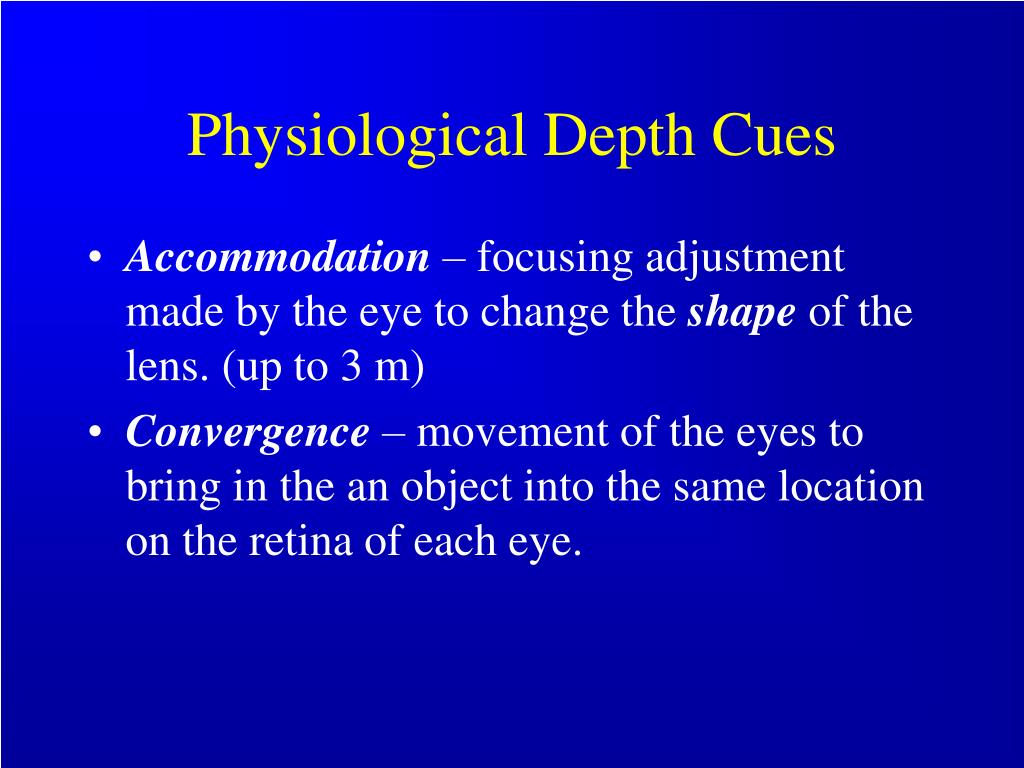 Physiological Depth Cues

• Accommodation – focusing adjustment made by the eye to change the shape of the lens. (up to 3 m)

• Convergence – movement of the eyes to bring in the an object into the same location on the retina of each eye.